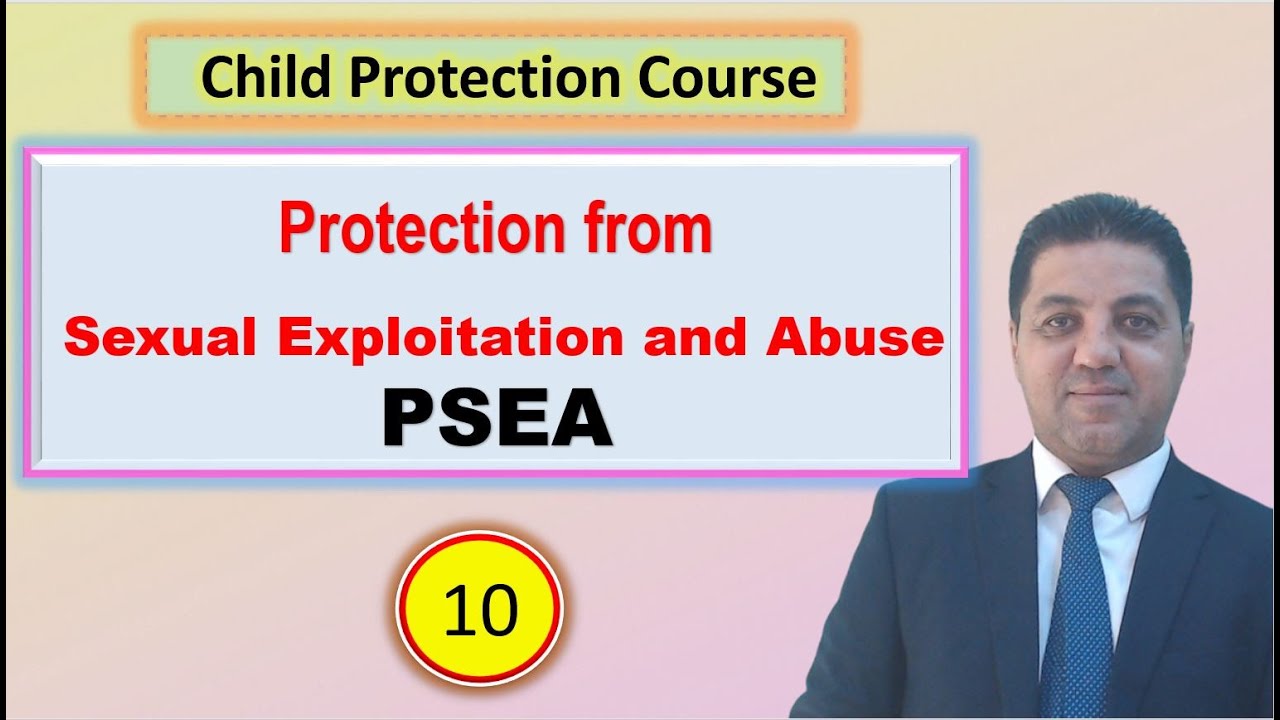 Child Protection Course

Protection from

Sexual Exploitation and Abuse

PSEA

10